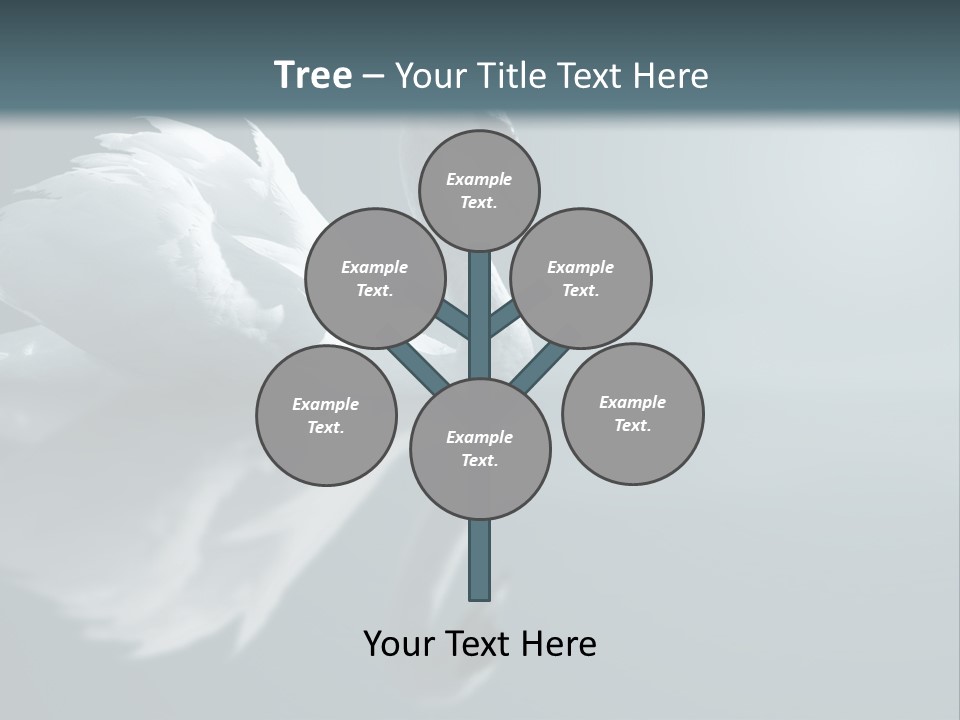 Tree – Your Title Text Here

Example Text.

Example Text.

Example Text.

Example Text.

Example Text.

Example Text.

Your Text Here